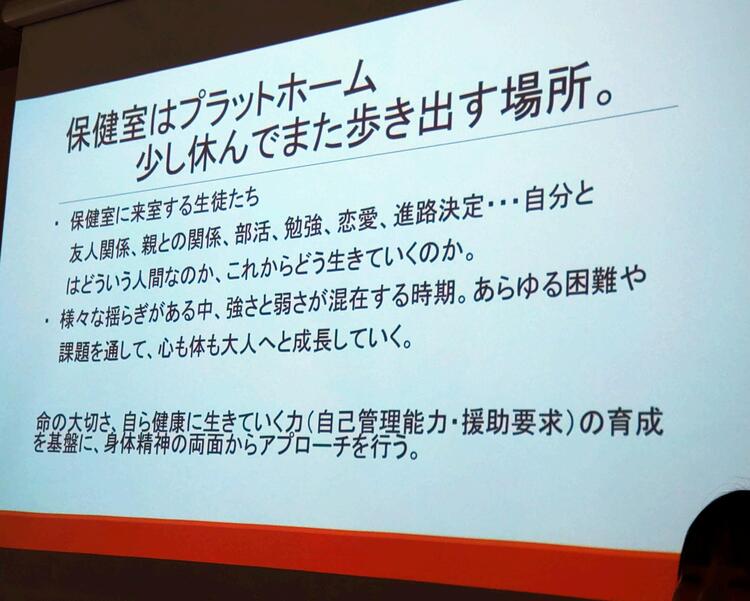 保健室はプラットホーム
少し休んでまた歩き出す場所。

・ 保健室に来室する生徒たち
友人関係、親との関係、部活、勉強、恋愛、進路決定・・・自分とはどういう人間なのか、これからどう生きていくのか。

・ 様々な揺らぎがある中、強さと弱さが混在する時期。あらゆる困難や課題を通して、心も体も大人へと成長していく。

命の大切さ、自ら健康に生きていく力（自己管理能力・援助要求）の育成を基盤に、身体精神の両面からアプローチを行う。